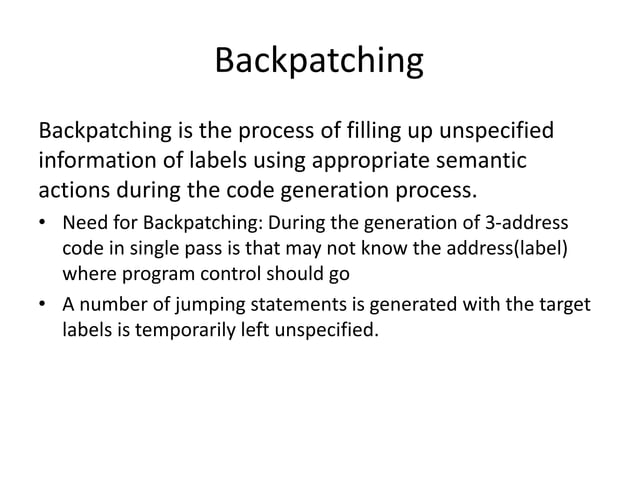 Backpatching

Backpatching is the process of filling up unspecified information of labels using appropriate semantic actions during the code generation process.

• Need for Backpatching: During the generation of 3-address code in single pass is that may not know the address(label) where program control should go

• A number of jumping statements is generated with the target labels is temporarily left unspecified.